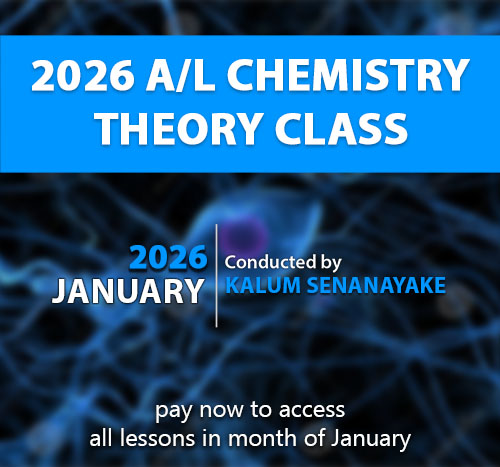 2026 A/L CHEMISTRY THEORY CLASS

2026
JANUARY

Conducted by
KALUM SENANAYAKE

pay now to access
all lessons in month of January